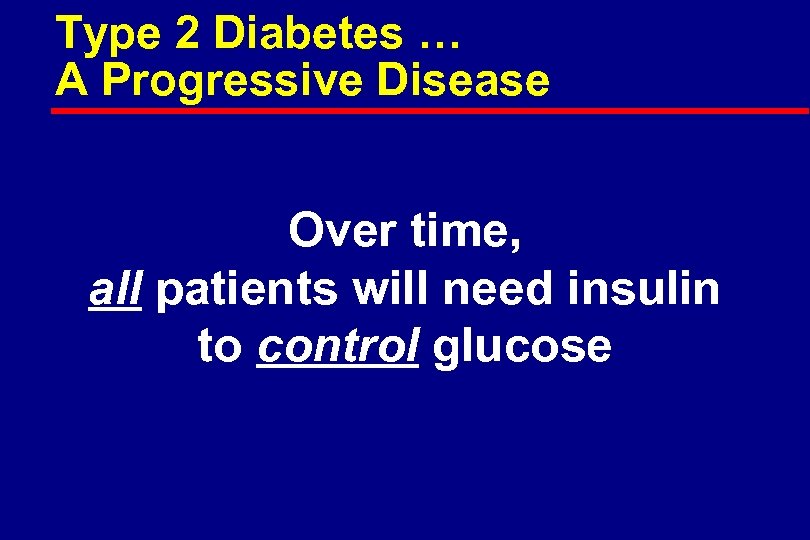 Type 2 Diabetes …
A Progressive Disease

Over time,
all patients will need insulin
to control glucose